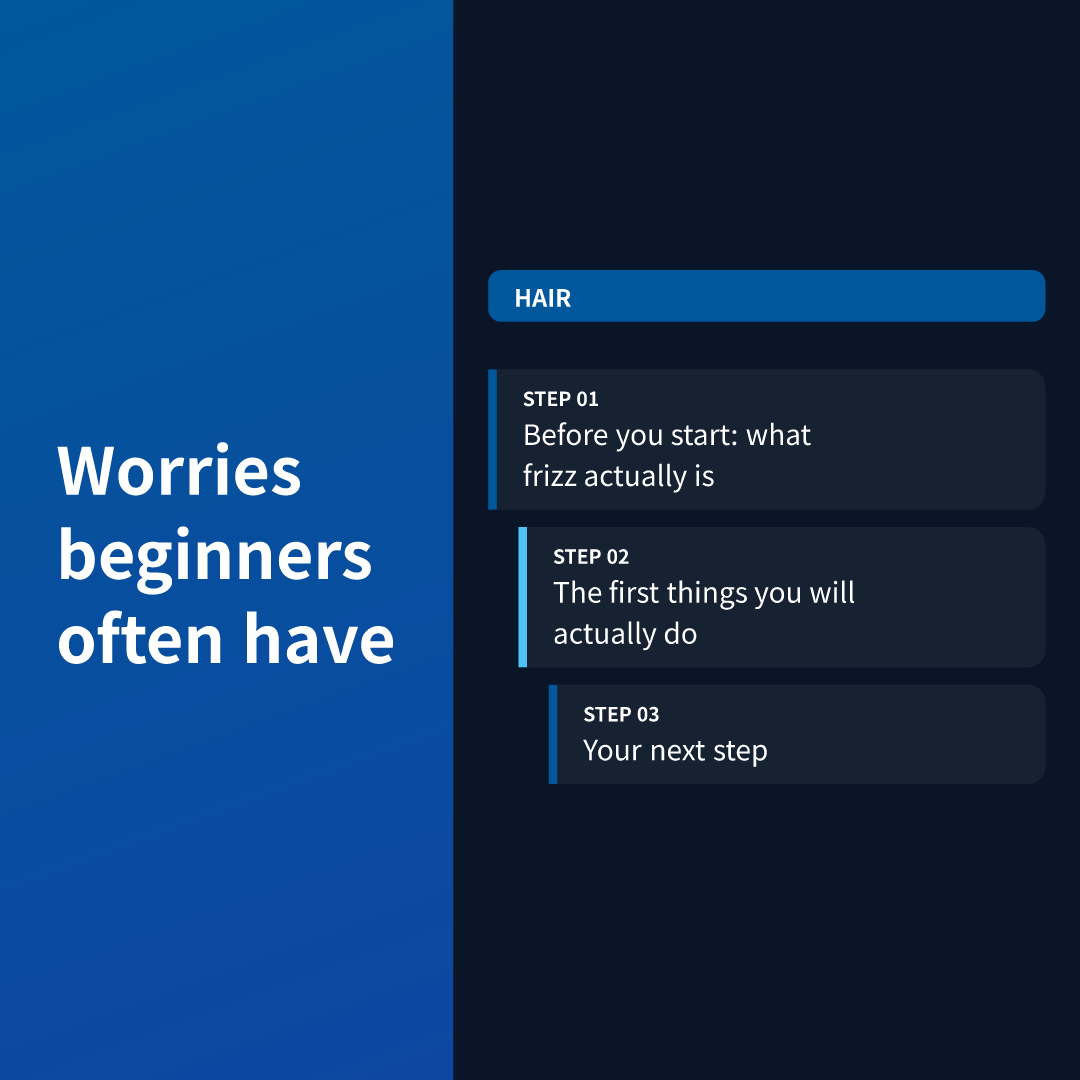 Worries beginners often have

HAIR

STEP 01
Before you start: what frizz actually is

STEP 02
The first things you will actually do

STEP 03
Your next step